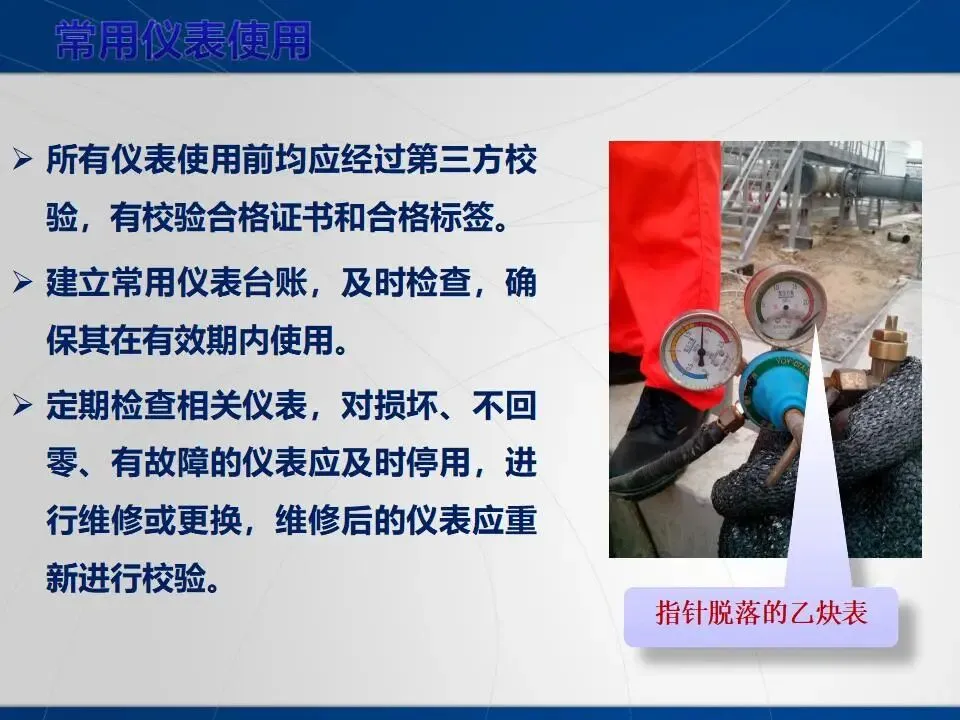 常用仪表使用

➢ 所有仪表使用前均应经过第三方校验，有校验合格证书和合格标签。

➢ 建立常用仪表台账，及时检查，确保其在有效期内使用。

➢ 定期检查相关仪表，对损坏、不回零、有故障的仪表应及时停用，进行维修或更换，维修后的仪表应重新进行校验。

指针脱落的乙炔表